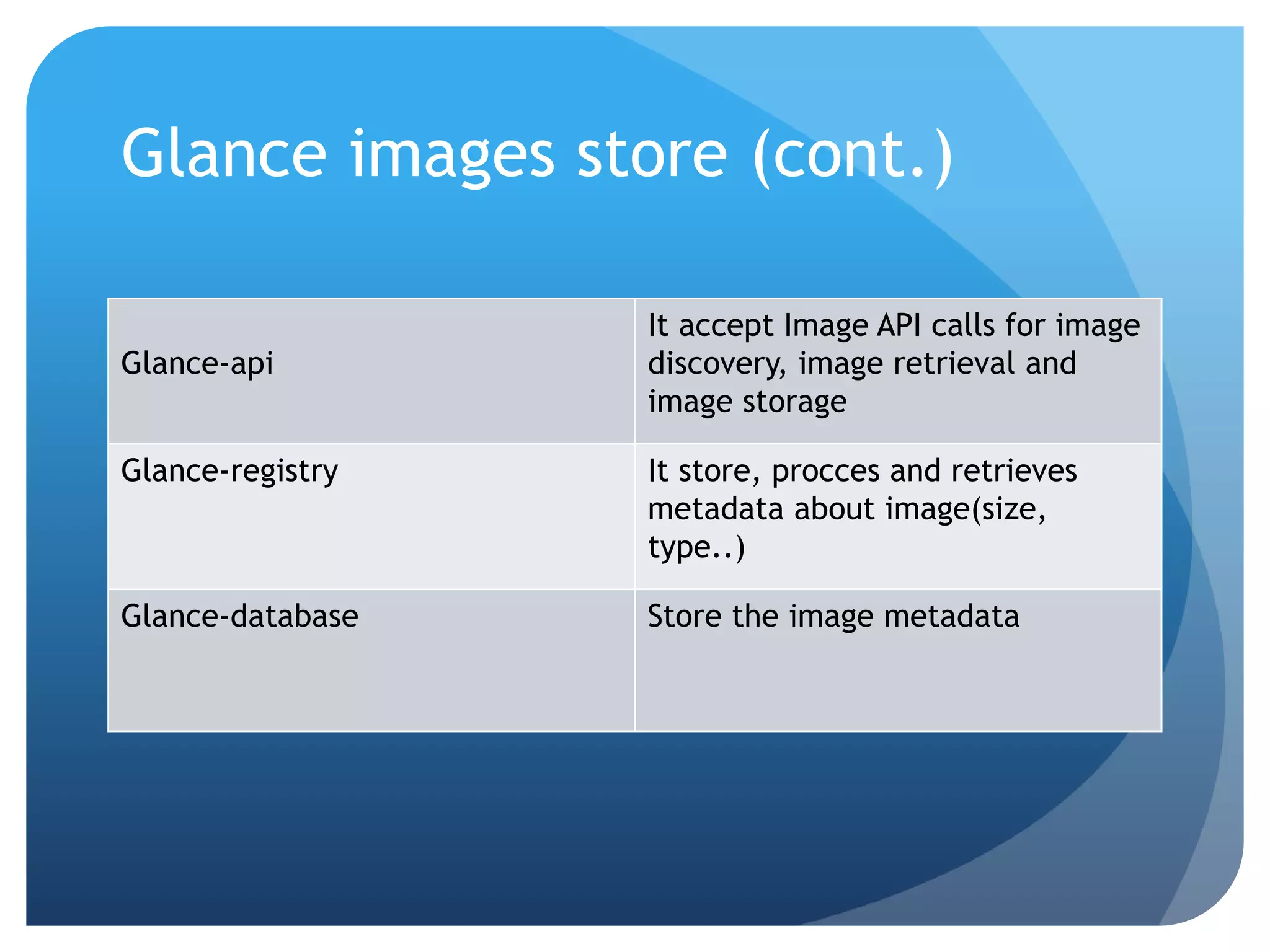 Glance images store (cont.)

| Glance-api | It accept Image API calls for image discovery, image retrieval and image storage |
|---|---|
| Glance-registry | It store, procces and retrieves metadata about image(size, type..) |
| Glance-database | Store the image metadata |